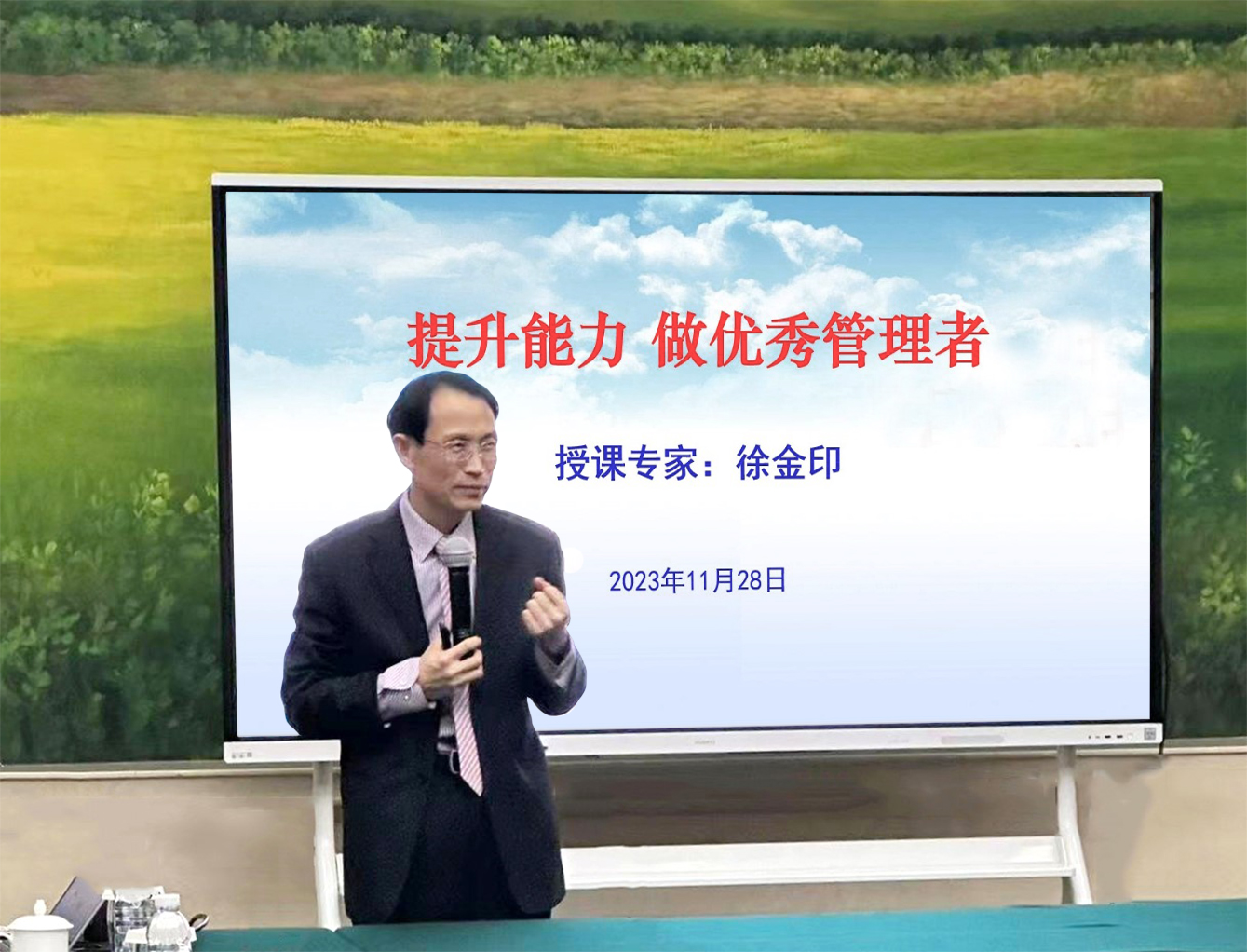 提升能力 做优秀管理者

授课专家：徐金印

2023年11月28日